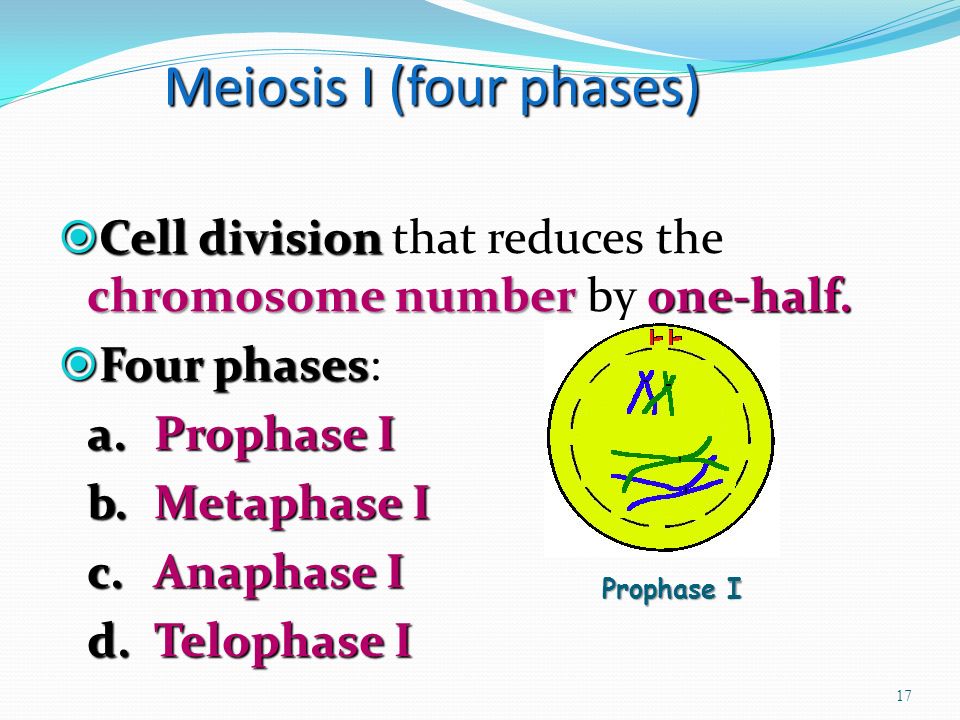 Meiosis I (four phases)

Cell division that reduces the chromosome number by one-half.

Four phases:

a. Prophase I

b. Metaphase I

c. Anaphase I

d. Telophase I

Prophase I

17